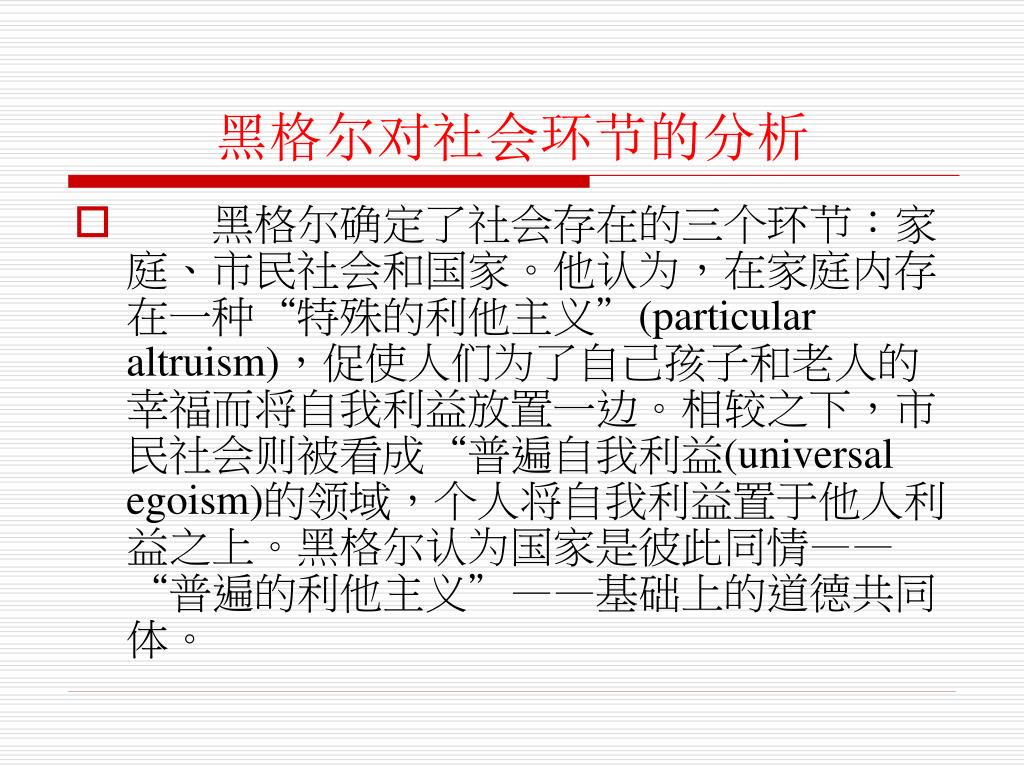 黑格尔对社会环节的分析

黑格尔确定了社会存在的三个环节：家庭、市民社会和国家。他认为，在家庭内存在一种“特殊的利他主义”(particular altruism)，促使人们为了自己孩子和老人的幸福而将自我利益放置一边。相较之下，市民社会则被看成“普遍自我利益(universal egoism)的领域，个人将自我利益置于他人利益之上。黑格尔认为国家是彼此同情——“普遍的利他主义”——基础上的道德共同体。